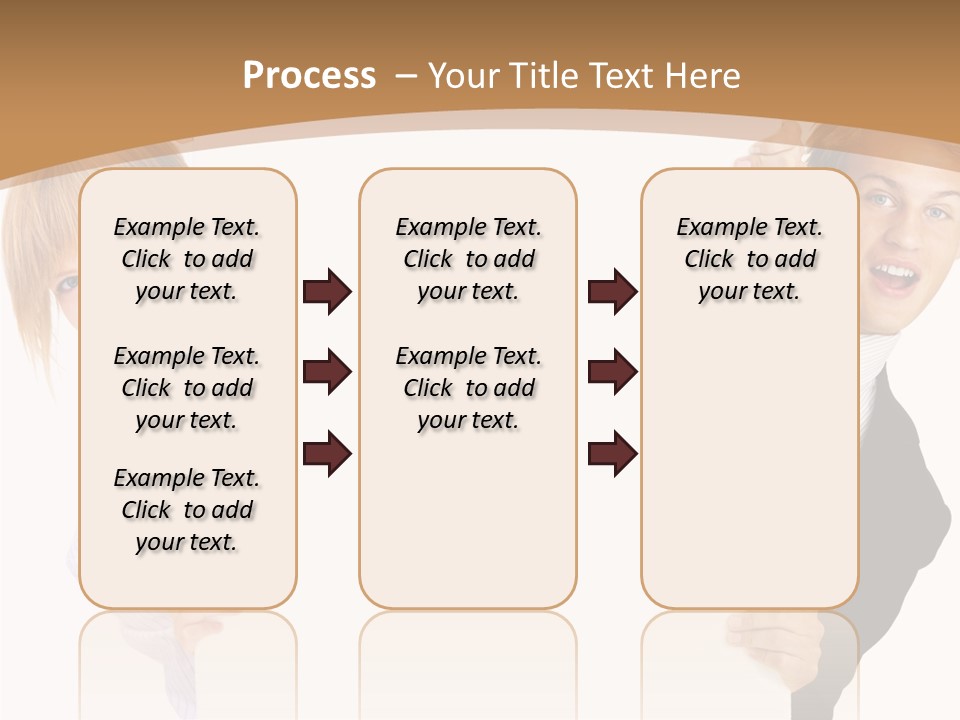 Process – Your Title Text Here

Example Text. Click to add your text.

Example Text. Click to add your text.

Example Text. Click to add your text.

Example Text. Click to add your text.

Example Text. Click to add your text.

Example Text. Click to add your text.